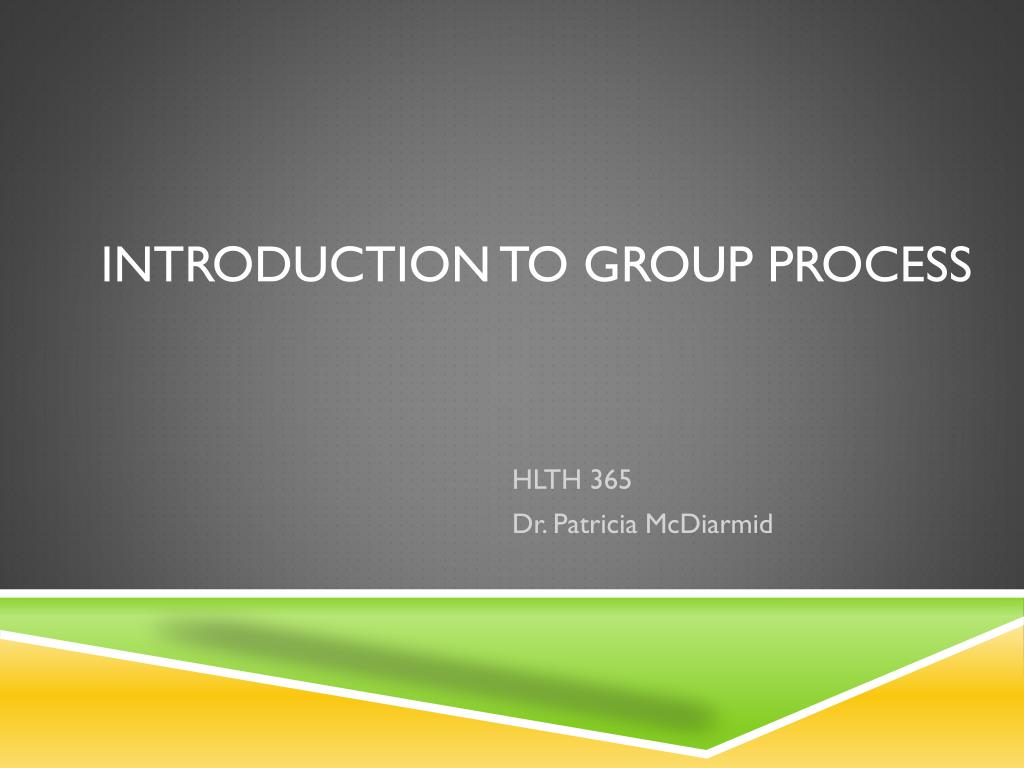 INTRODUCTION TO GROUP PROCESS

HLTH 365
Dr. Patricia McDiarmid